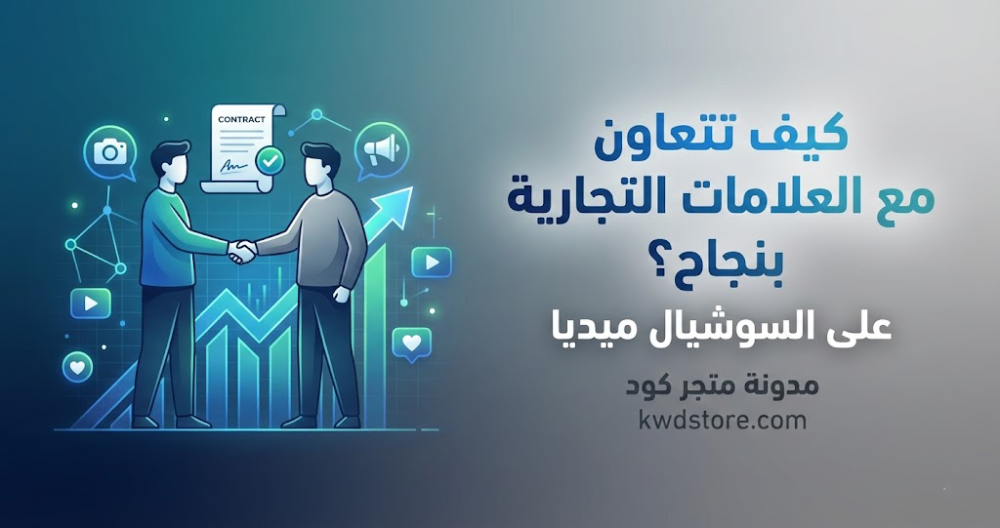 CONTRACT

كيف تتعاون
مع العلامات التجارية
بنجاح؟
على السوشيال ميديا

مدونة متجر كود
kwdstore.com